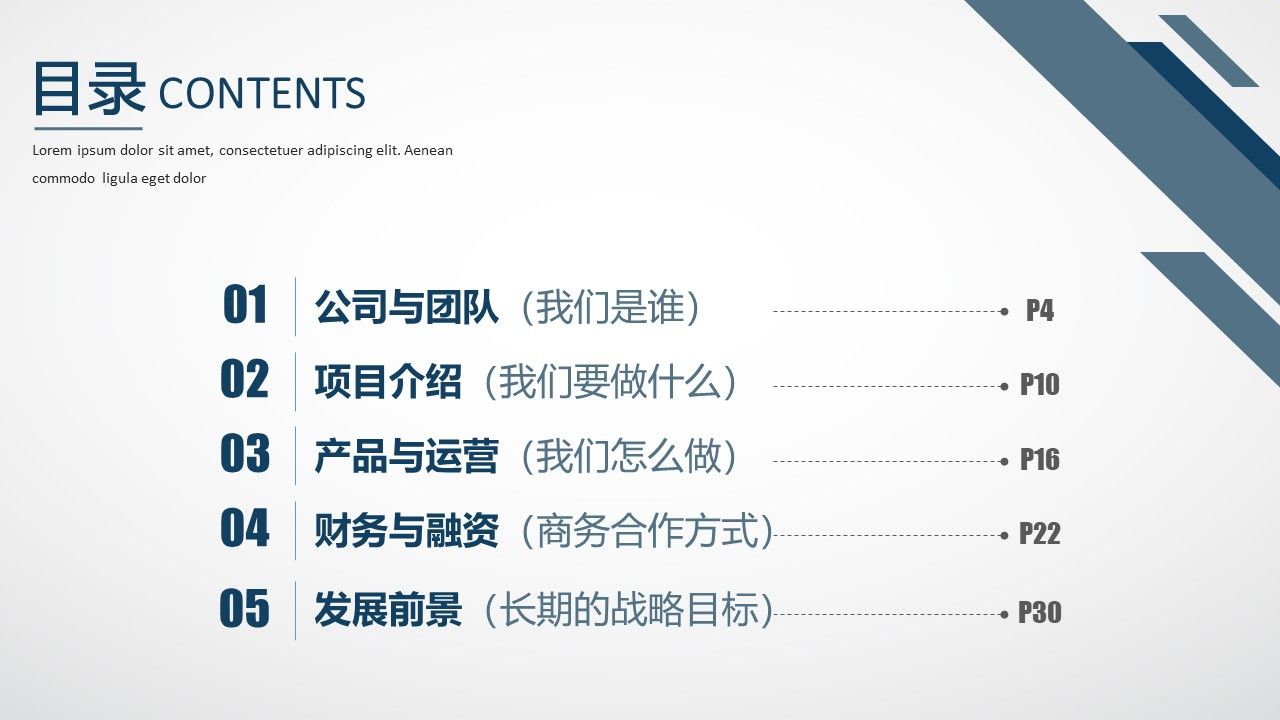 目录 CONTENTS

Lorem ipsum dolor sit amet, consectetuer adipiscing elit. Aenean commodo ligula eget dolor

01 公司与团队（我们是谁） P4

02 项目介绍（我们要做什么） P10

03 产品与运营（我们怎么做） P16

04 财务与融资（商务合作方式） P22

05 发展前景（长期的战略目标） P30